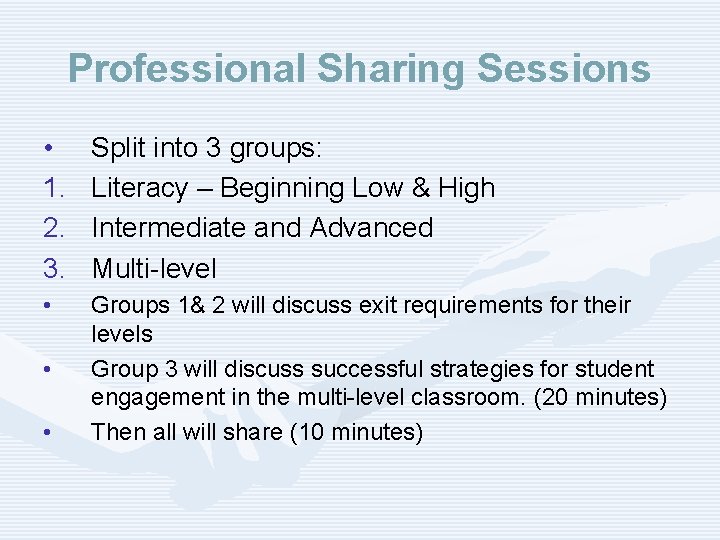 Professional Sharing Sessions

• Split into 3 groups:
1. Literacy – Beginning Low & High
2. Intermediate and Advanced
3. Multi-level
• Groups 1& 2 will discuss exit requirements for their levels
• Group 3 will discuss successful strategies for student engagement in the multi-level classroom. (20 minutes)
• Then all will share (10 minutes)